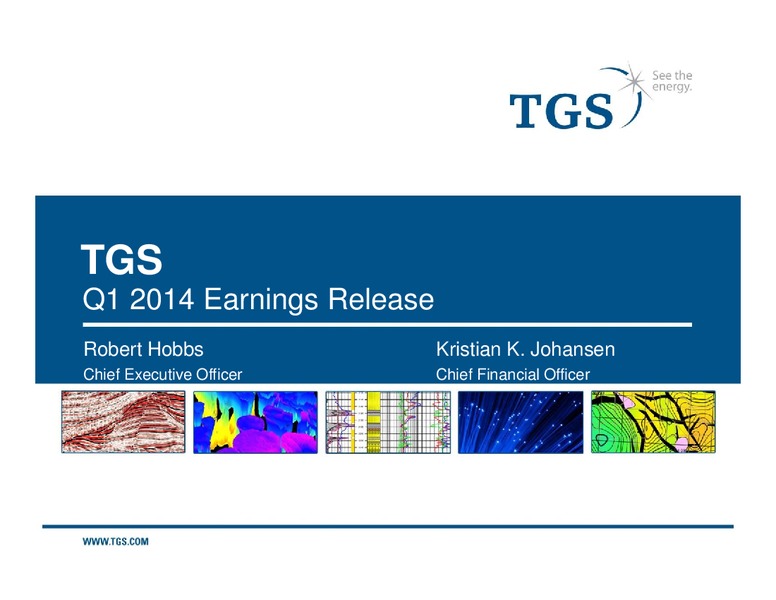 TGS See the energy.

TGS
Q1 2014 Earnings Release

Robert Hobbs
Chief Executive Officer

Kristian K. Johansen
Chief Financial Officer

WWW.TGS.COM